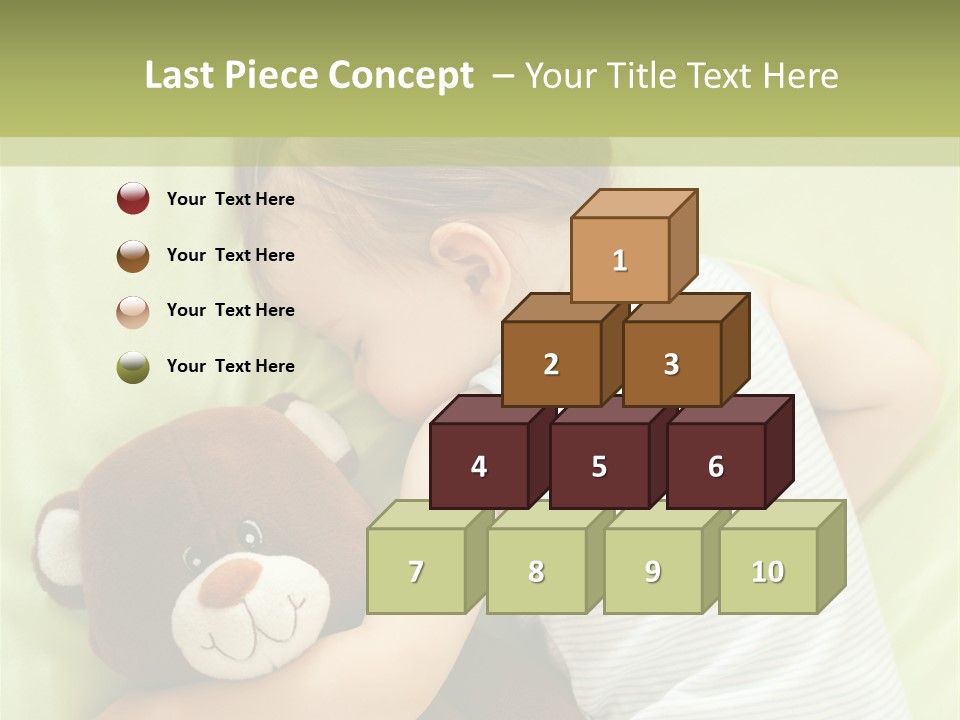 Last Piece Concept – Your Title Text Here

Your Text Here

Your Text Here

Your Text Here

Your Text Here

1

2 3

4 5 6

7 8 9 10